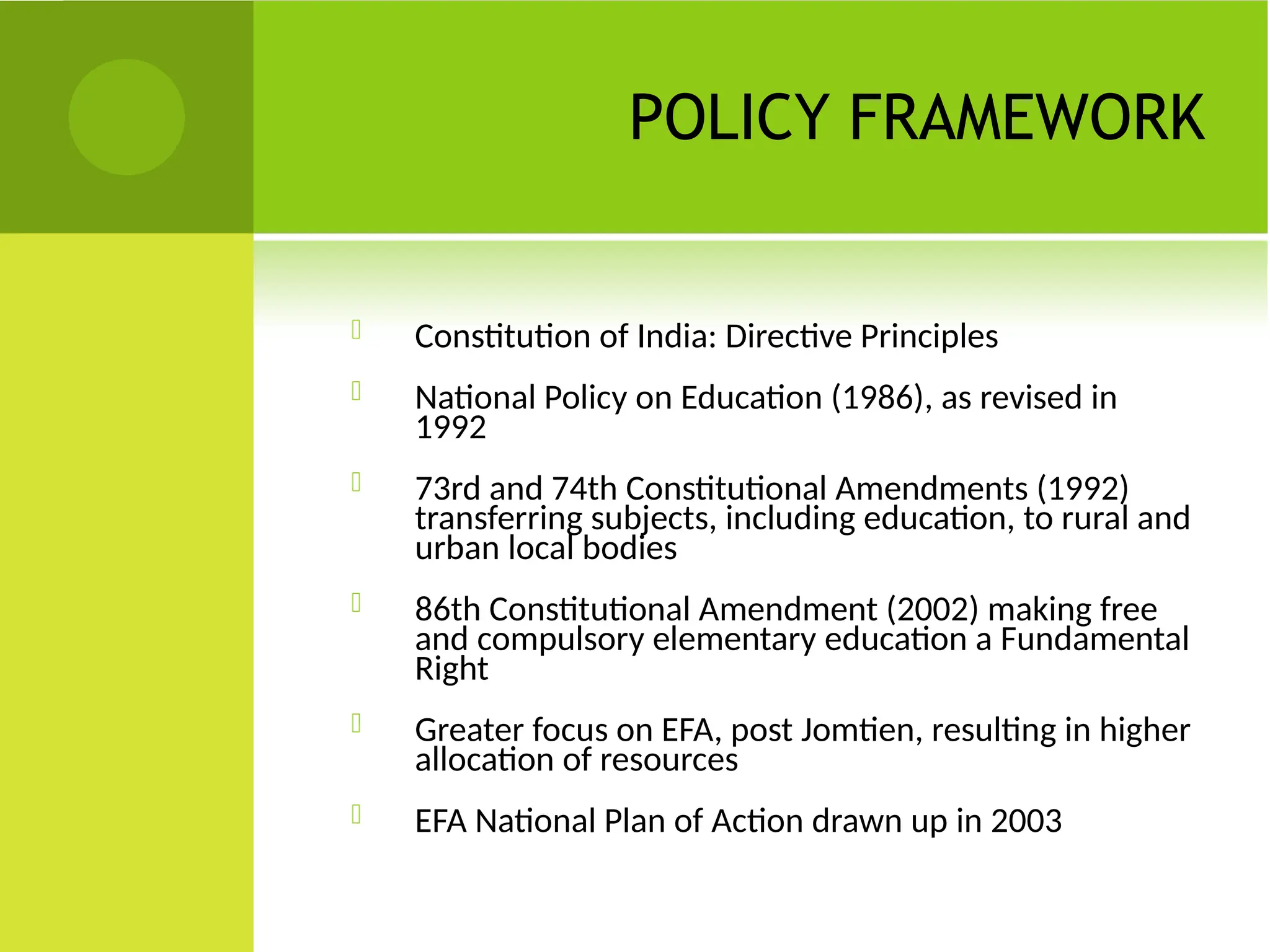 POLICY FRAMEWORK

Constitution of India: Directive Principles

National Policy on Education (1986), as revised in 1992

73rd and 74th Constitutional Amendments (1992) transferring subjects, including education, to rural and urban local bodies

86th Constitutional Amendment (2002) making free and compulsory elementary education a Fundamental Right

Greater focus on EFA, post Jomtien, resulting in higher allocation of resources

EFA National Plan of Action drawn up in 2003